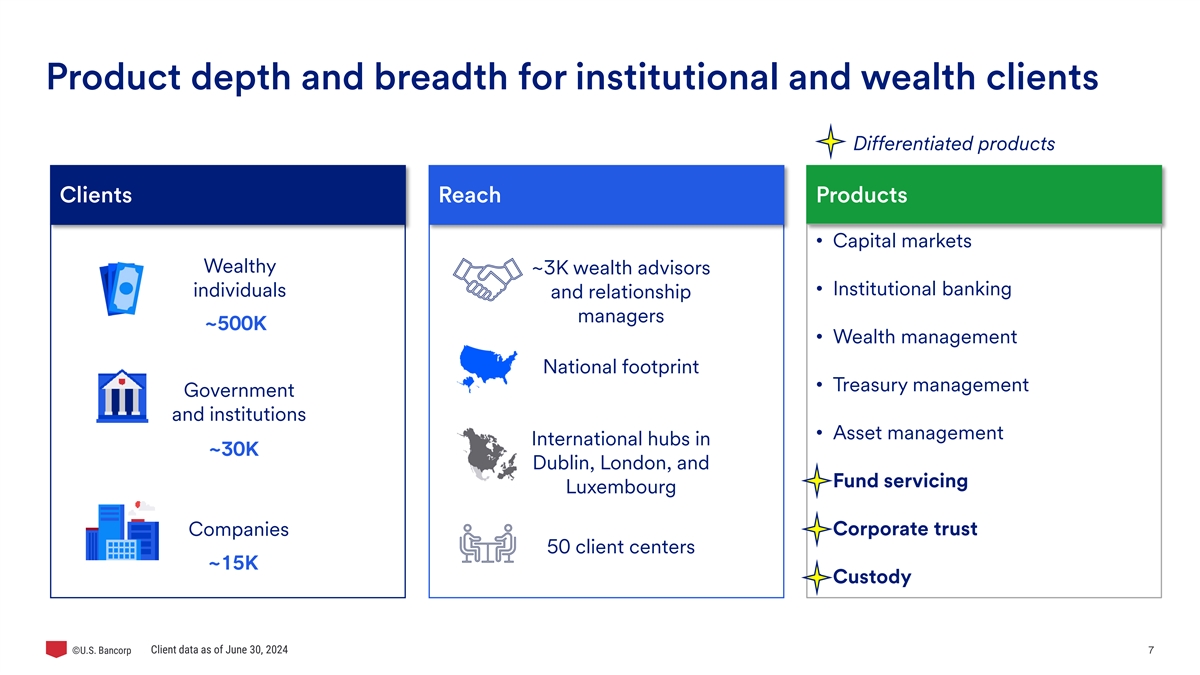 Product depth and breadth for institutional and wealth clients

Differentiated products

Clients

Wealthy individuals
~500K

Government and institutions
~30K

Companies
~15K

Reach

~3K wealth advisors and relationship managers

National footprint

International hubs in Dublin, London, and Luxembourg

50 client centers

Products

• Capital markets
• Institutional banking
• Wealth management
• Treasury management
• Asset management
Fund servicing
Corporate trust
Custody

©U.S. Bancorp Client data as of June 30, 2024 7